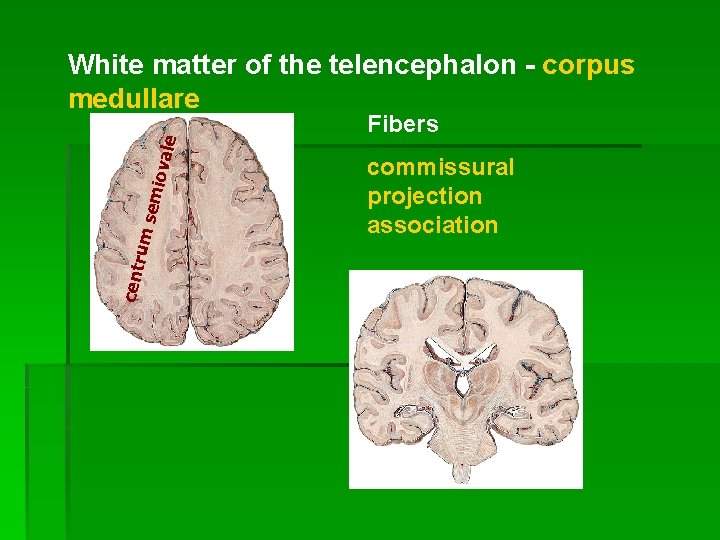 White matter of the telencephalon - corpus medullare

centrum semiovale

Fibers

commissural
projection
association